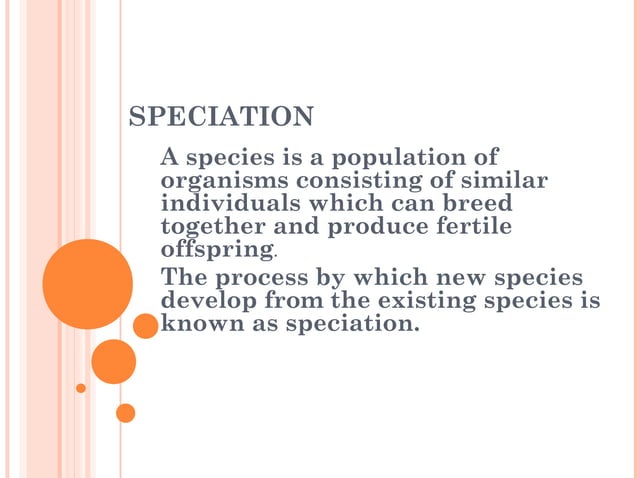 SPECIATION

A species is a population of organisms consisting of similar individuals which can breed together and produce fertile offspring.

The process by which new species develop from the existing species is known as speciation.